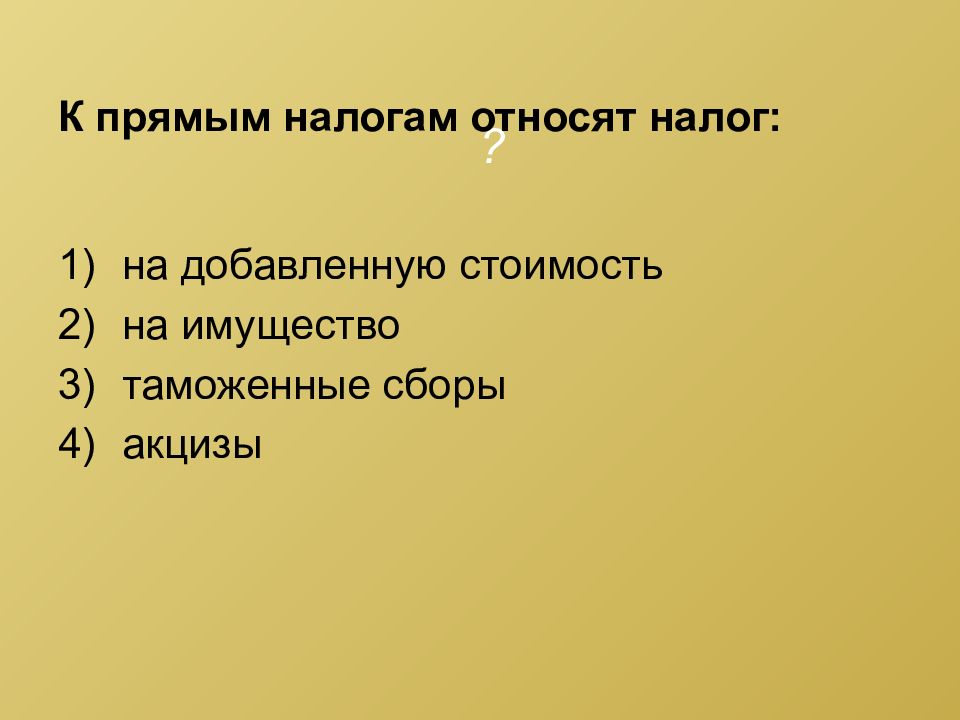 К прямым налогам относят налог:
?

1) на добавленную стоимость
2) на имущество
3) таможенные сборы
4) акцизы